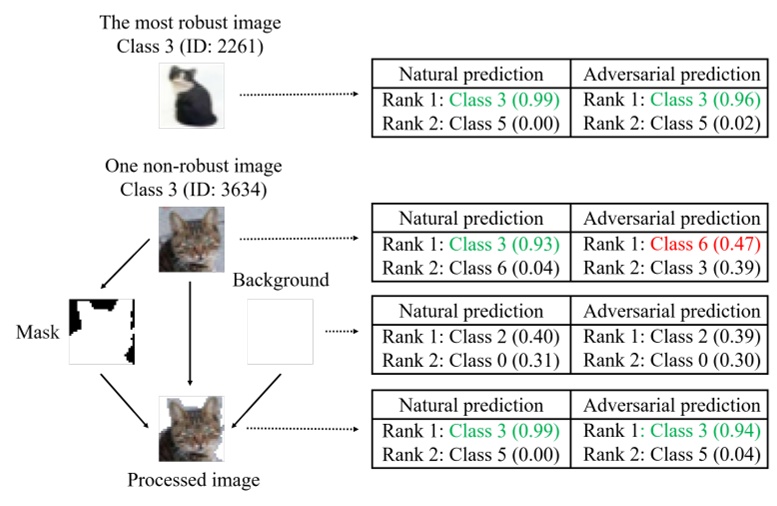 The most robust image
Class 3 (ID: 2261)

| Natural prediction | Adversarial prediction |
|---|---|
| Rank 1: Class 3 (0.99) | Rank 1: Class 3 (0.96) |
| Rank 2: Class 5 (0.00) | Rank 2: Class 5 (0.02) |

One non-robust image
Class 3 (ID: 3634)

| Natural prediction | Adversarial prediction |
|---|---|
| Rank 1: Class 3 (0.93) | Rank 1: Class 6 (0.47) |
| Rank 2: Class 6 (0.04) | Rank 2: Class 3 (0.39) |

Background

Mask

| Natural prediction | Adversarial prediction |
|---|---|
| Rank 1: Class 2 (0.40) | Rank 1: Class 2 (0.39) |
| Rank 2: Class 0 (0.31) | Rank 2: Class 0 (0.30) |

| Natural prediction | Adversarial prediction |
|---|---|
| Rank 1: Class 3 (0.99) | Rank 1: Class 3 (0.94) |
| Rank 2: Class 5 (0.00) | Rank 2: Class 5 (0.04) |

Processed image